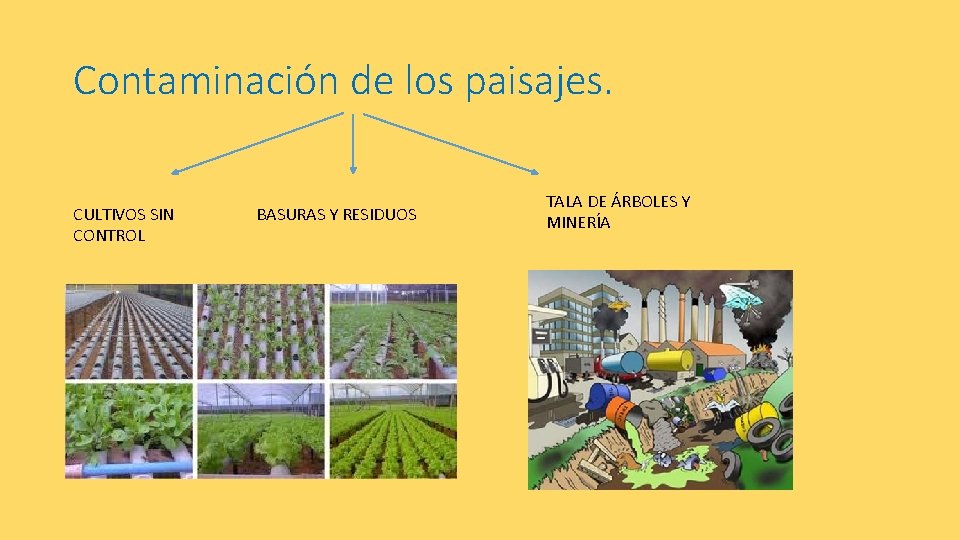 Contaminación de los paisajes.

CULTIVOS SIN CONTROL

BASURAS Y RESIDUOS

TALA DE ÁRBOLES Y MINERÍA